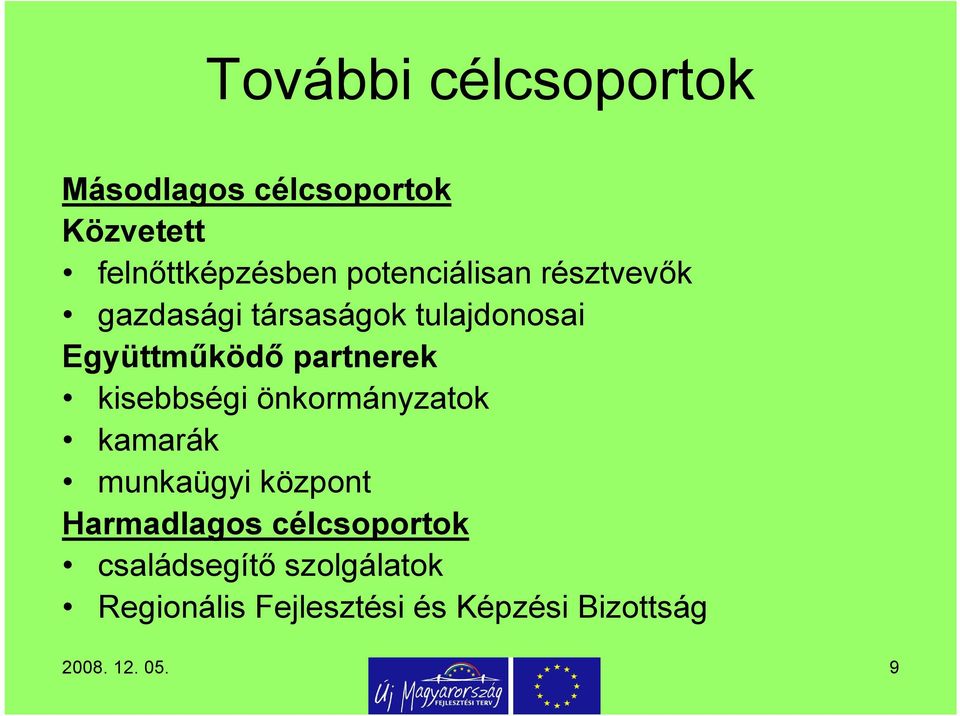 További célcsoportok

Másodlagos célcsoportok
Közvetett
• felnőttképzésben potenciálisan résztvevők
• gazdasági társaságok tulajdonosai
Együttműködő partnerek
• kisebbségi önkormányzatok
• kamarák
• munkaügyi központ
Harmadlagos célcsoportok
• családsegítő szolgálatok
• Regionális Fejlesztési és Képzési Bizottság

2008. 12. 05.

Új Magyarország
FEJLESZTÉSI TERV

9